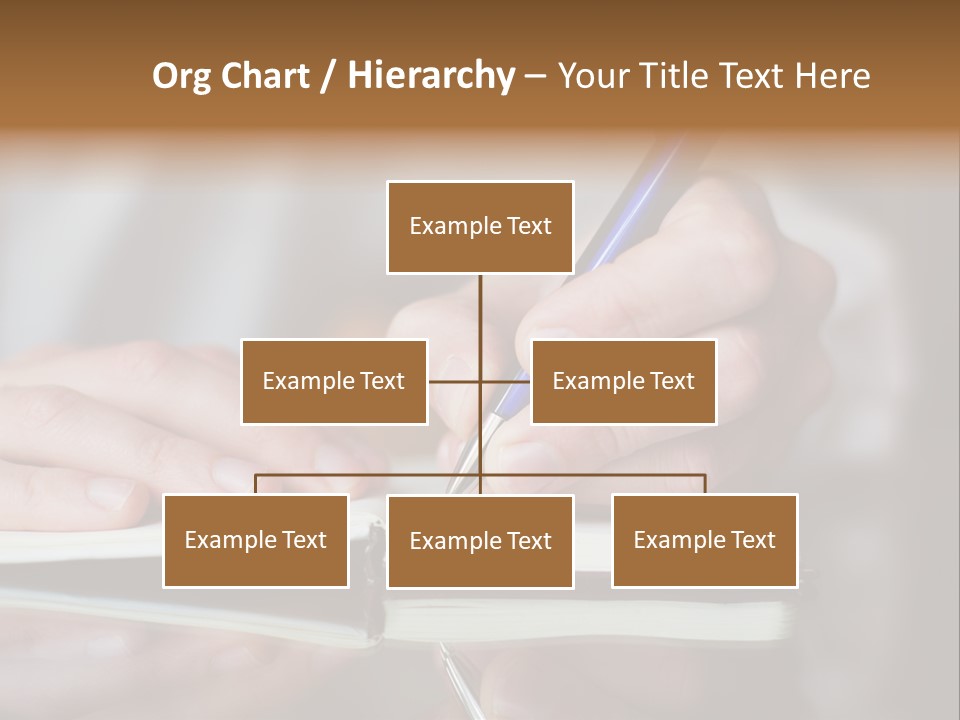 Org Chart / Hierarchy – Your Title Text Here

Example Text

Example Text

Example Text

Example Text

Example Text

Example Text